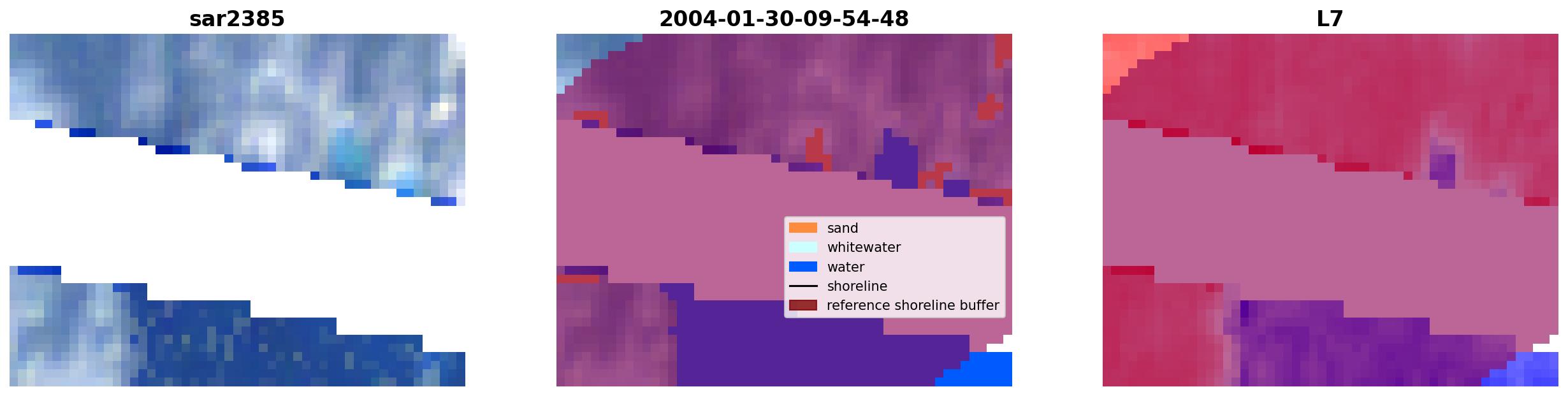 sar2385

2004-01-30-09-54-48

sand
whitewater
water
shoreline
reference shoreline buffer

L7